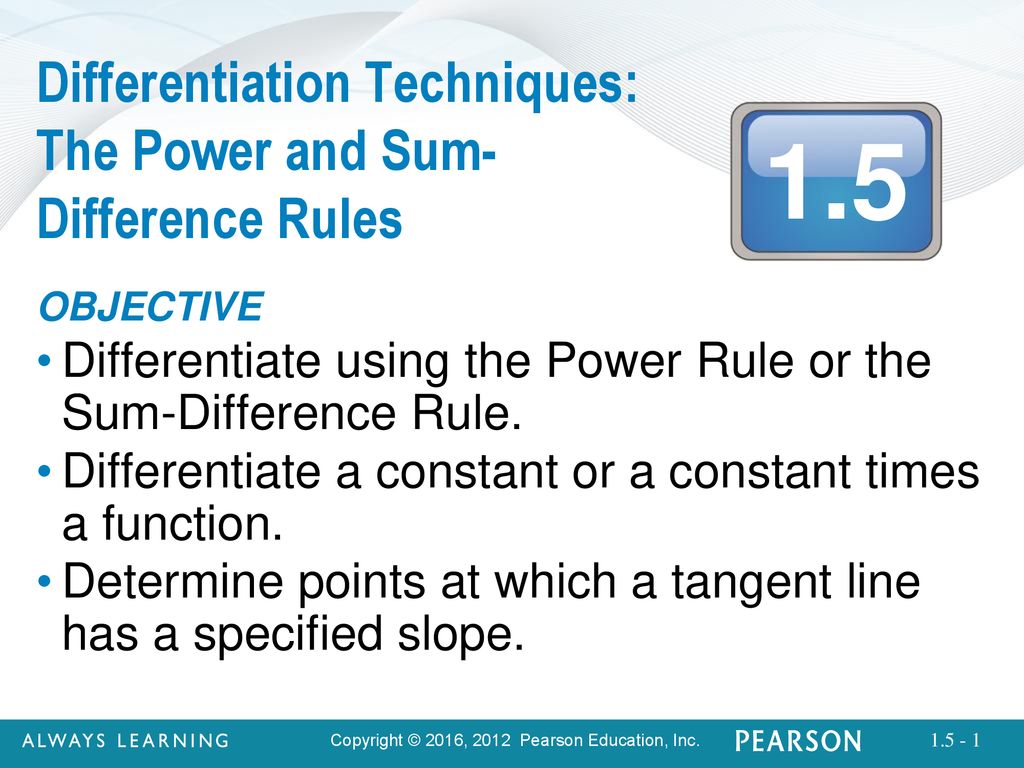 Differentiation Techniques: The Power and Sum-Difference Rules

1.5

OBJECTIVE

• Differentiate using the Power Rule or the Sum-Difference Rule.
• Differentiate a constant or a constant times a function.
• Determine points at which a tangent line has a specified slope.

ALWAYS LEARNING Copyright © 2016, 2012 Pearson Education, Inc. PEARSON 1.5 - 1